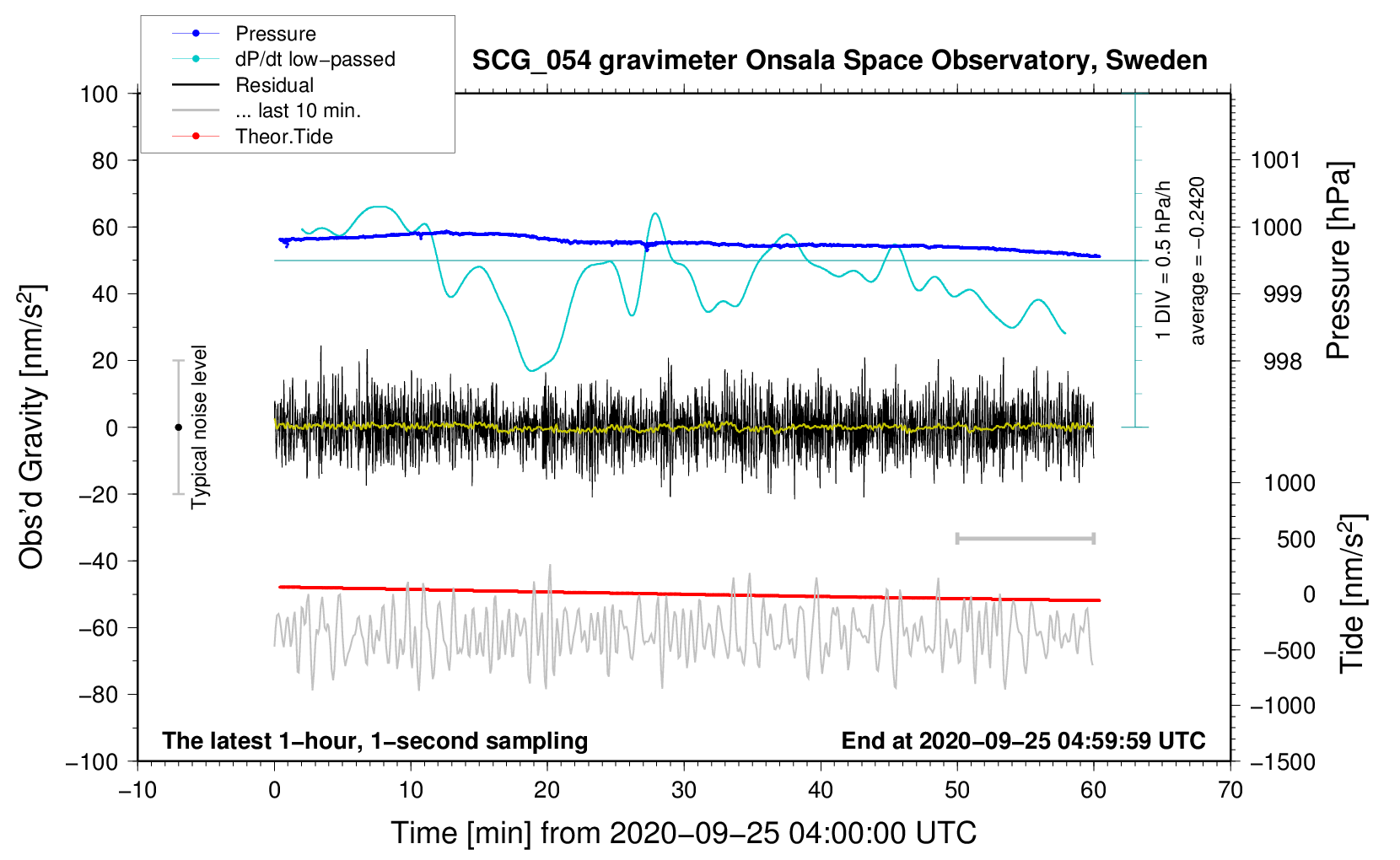 Pressure
dP/dt low−passed
Residual
... last 10 min.
Theor.Tide

SCG_054 gravimeter Onsala Space Observatory, Sweden

100
80
60
40
20
0
−20
−40
−60
−80
−100

Obs'd Gravity [nm/s$^2$]

Typical noise level

1 DIV = 0.5 hPa/h
average = −0.2420

1001
1000
999
998

Pressure [hPa]

1000
500
0
−500
−1000
−1500

Tide [nm/s$^2$]

The latest 1−hour, 1−second sampling
End at 2020−09−25 04:59:59 UTC

−10
0
10
20
30
40
50
60
70

Time [min] from 2020−09−25 04:00:00 UTC